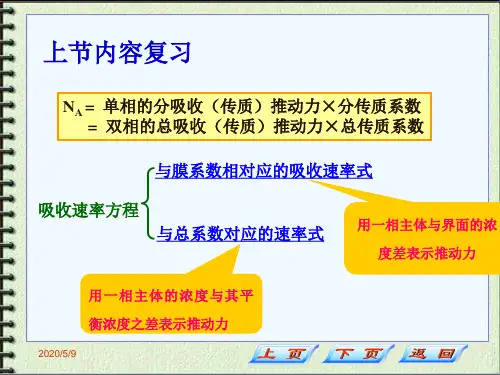 上节内容复习

$N_A$ = 单相的分吸收（传质）推动力×分传质系数
= 双相的总吸收（传质）推动力×总传质系数

吸收速率方程

与膜系数相对应的吸收速率式

与总系数对应的速率式

用一相主体与界面的浓度差表示推动力

用一相主体的浓度与其平衡浓度之差表示推动力

2020/5/9

上页 下页 返回